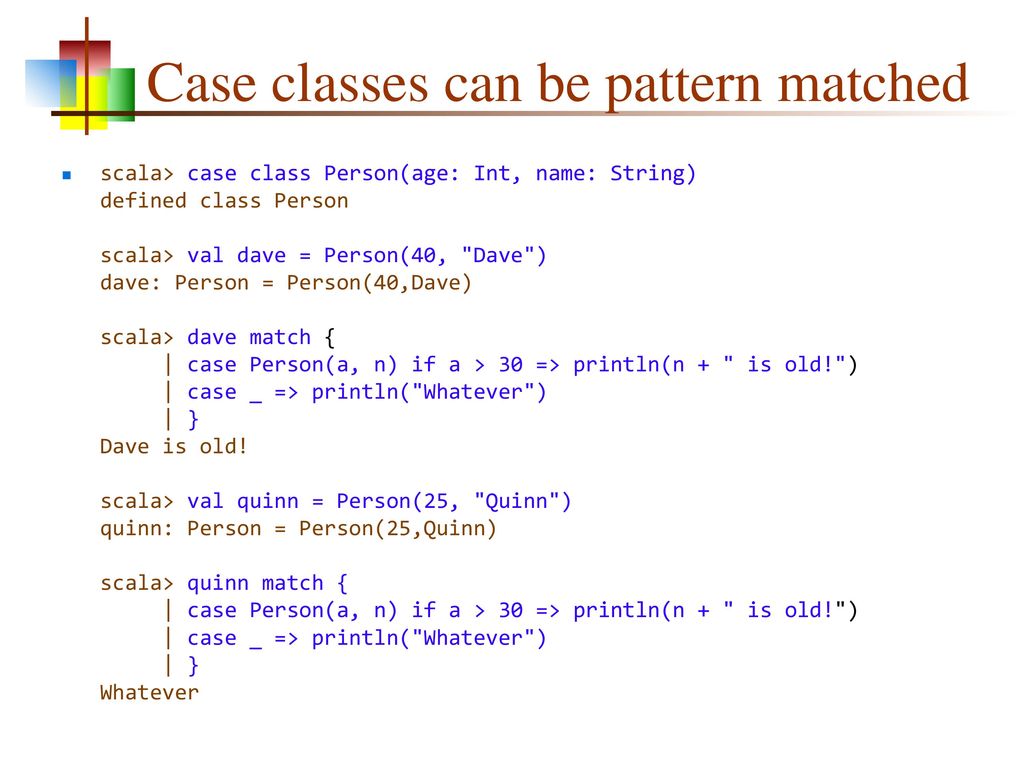 Case classes can be pattern matched

scala> case class Person(age: Int, name: String)
defined class Person

scala> val dave = Person(40, "Dave")
dave: Person = Person(40,Dave)

scala> dave match {
     | case Person(a, n) if a > 30 => println(n + " is old!")
     | case _ => println("Whatever")
     | }
Dave is old!

scala> val quinn = Person(25, "Quinn")
quinn: Person = Person(25,Quinn)

scala> quinn match {
     | case Person(a, n) if a > 30 => println(n + " is old!")
     | case _ => println("Whatever")
     | }
Whatever